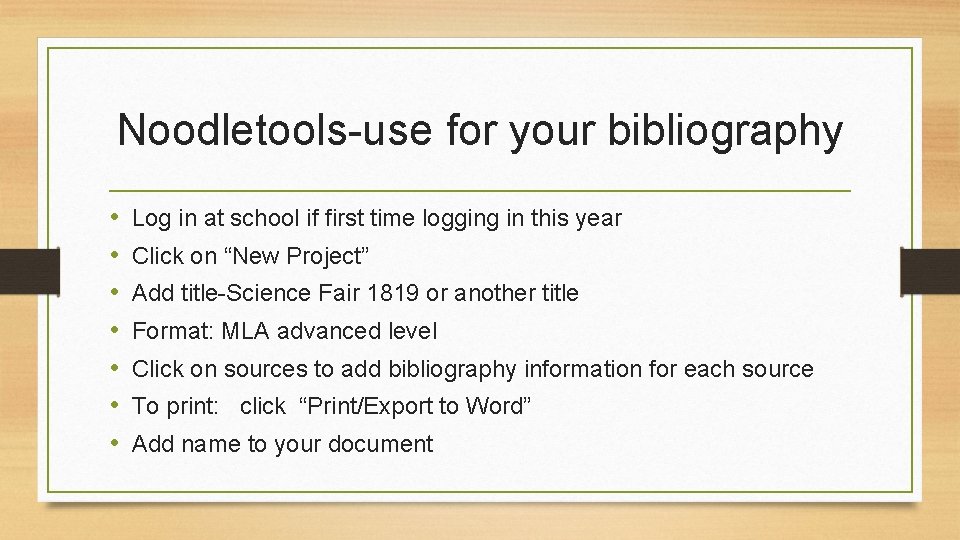 Noodletools-use for your bibliography

• Log in at school if first time logging in this year
• Click on “New Project”
• Add title-Science Fair 1819 or another title
• Format: MLA advanced level
• Click on sources to add bibliography information for each source
• To print: click “Print/Export to Word”
• Add name to your document